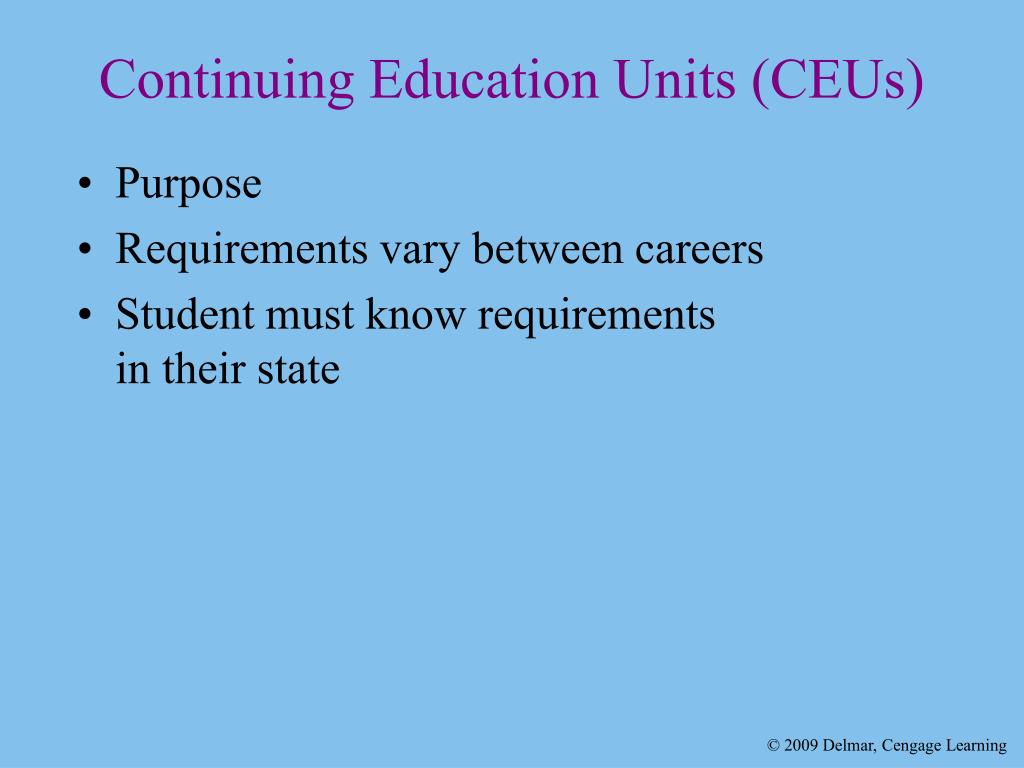 Continuing Education Units (CEUs)

• Purpose
• Requirements vary between careers
• Student must know requirements in their state

© 2009 Delmar, Cengage Learning